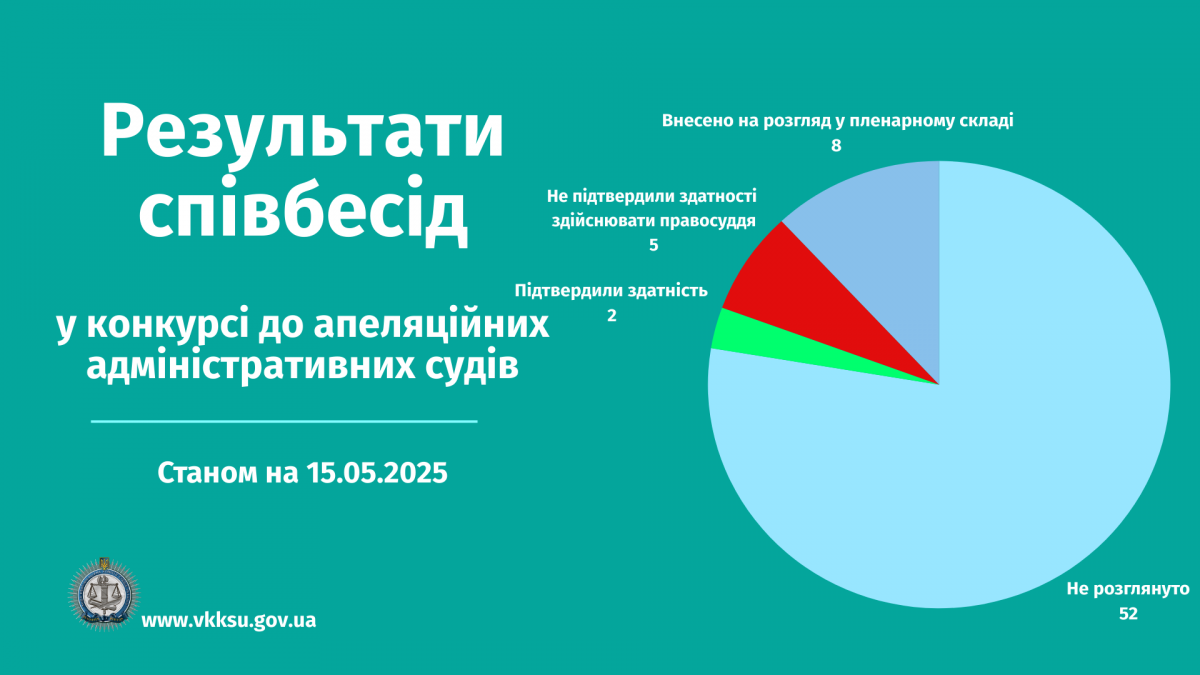 Результати співбесід

у конкурсі до апеляційних адміністративних судів

Станом на 15.05.2025

www.vkksu.gov.ua

Внесено на розгляд у пленарному складі
8

Не підтвердили здатності здійснювати правосуддя
5

Підтвердили здатність
2

Не розглянуто
52